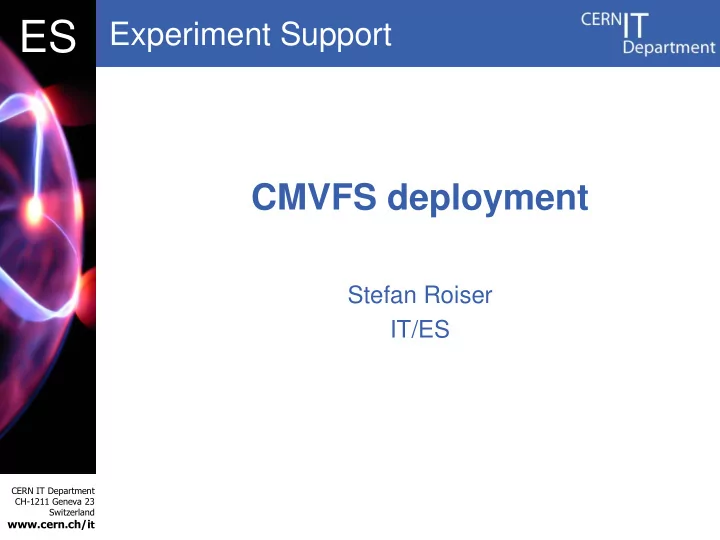 ES

Experiment Support

CERN IT Department

CMVFS deployment

Stefan Roiser
IT/ES

CERN IT Department
CH-1211 Geneva 23
Switzerland
www.cern.ch/it